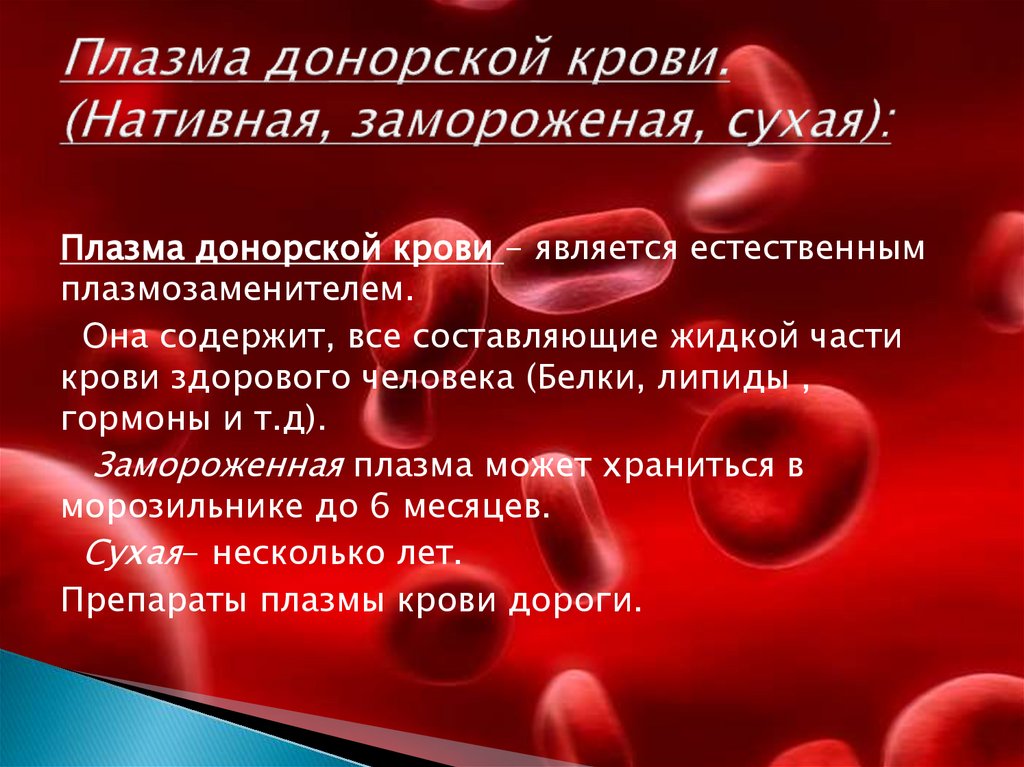 Плазма донорской крови.
(Нативная, замороженая, сухая):

Плазма донорской крови – является естественным плазмозаменителем.

Она содержит, все составляющие жидкой части крови здорового человека (Белки, липиды , гормоны и т.д).

Замороженная плазма может храниться в морозильнике до 6 месяцев.

Сухая– несколько лет.

Препараты плазмы крови дороги.